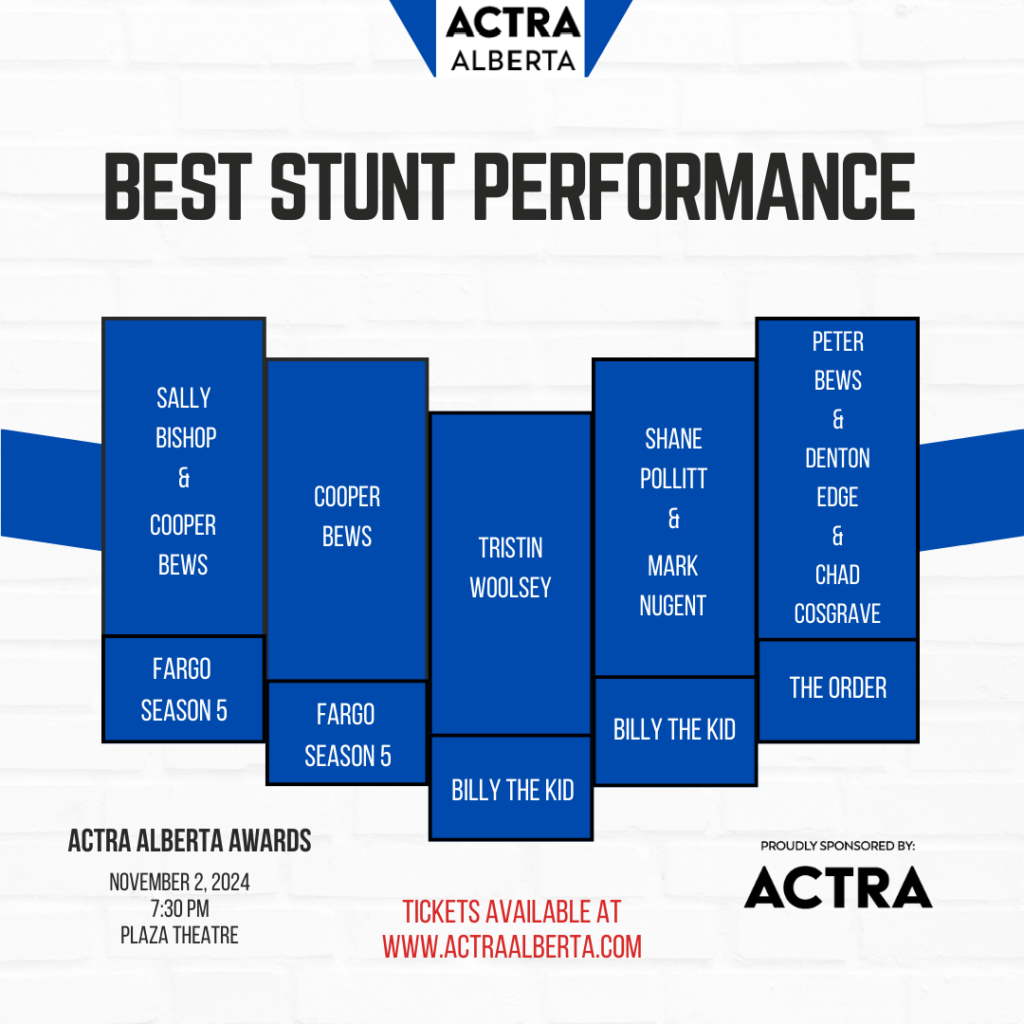 ACTRA
ALBERTA

BEST STUNT PERFORMANCE

SALLY BISHOP & COOPER BEWS

FARGO SEASON 5

COOPER BEWS

FARGO SEASON 5

TRISTIN WOOLSEY

BILLY THE KID

SHANE POLLITT & MARK NUGENT

BILLY THE KID

PETER BEWS & DENTON EDGE & CHAD COSGRAVE

THE ORDER

ACTRA ALBERTA AWARDS

NOVEMBER 2, 2024
7:30 PM
PLAZA THEATRE

TICKETS AVAILABLE AT
WWW.ACTRAALBERTA.COM

PROUDLY SPONSORED BY:
ACTRA